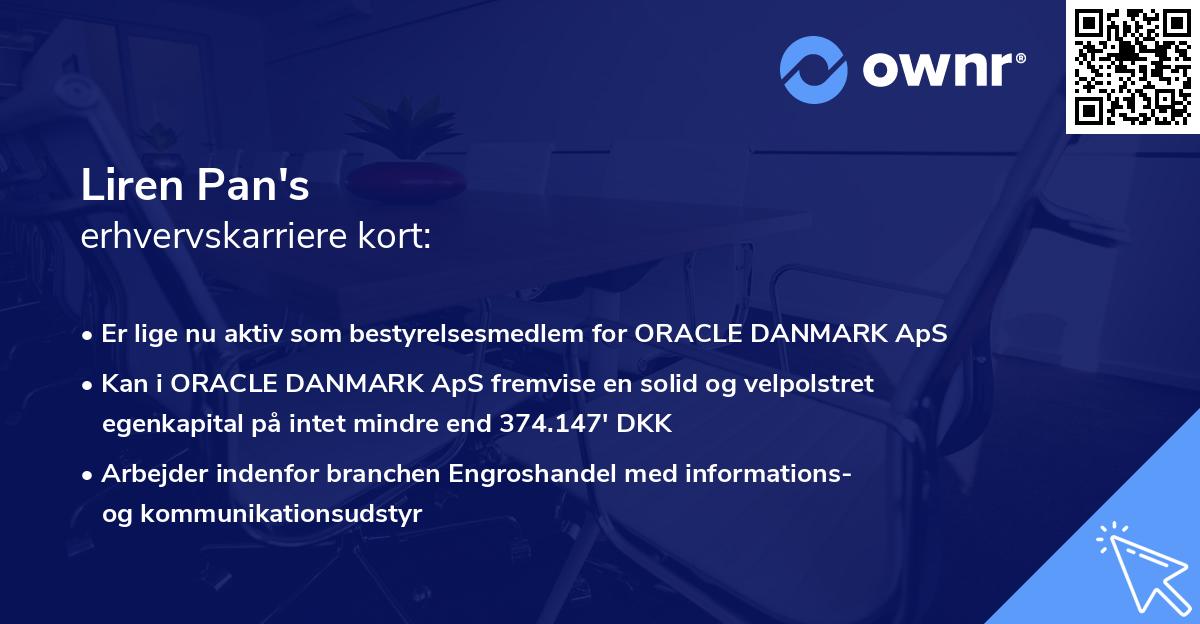 ownr®

Liren Pan's
erhvervskarriere kort:

• Er lige nu aktiv som bestyrelsesmedlem for ORACLE DANMARK ApS

• Kan i ORACLE DANMARK ApS fremvise en solid og velpolstret egenkapital på intet mindre end 374.147' DKK

• Arbejder indenfor branchen Engroshandel med informations- og kommunikationsudstyr